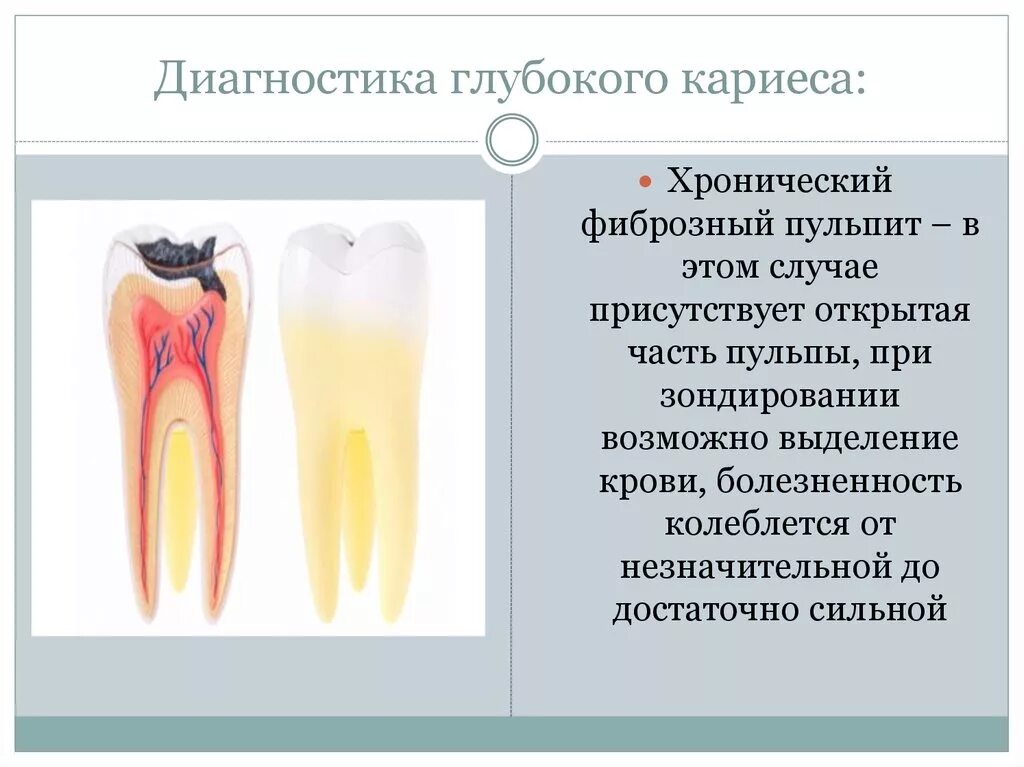 Диагностика глубокого кариеса:

Хронический фиброзный пульпит – в этом случае присутствует открытая часть пульпы, при зондировании возможно выделение крови, болезненность колеблется от незначительной до достаточно сильной